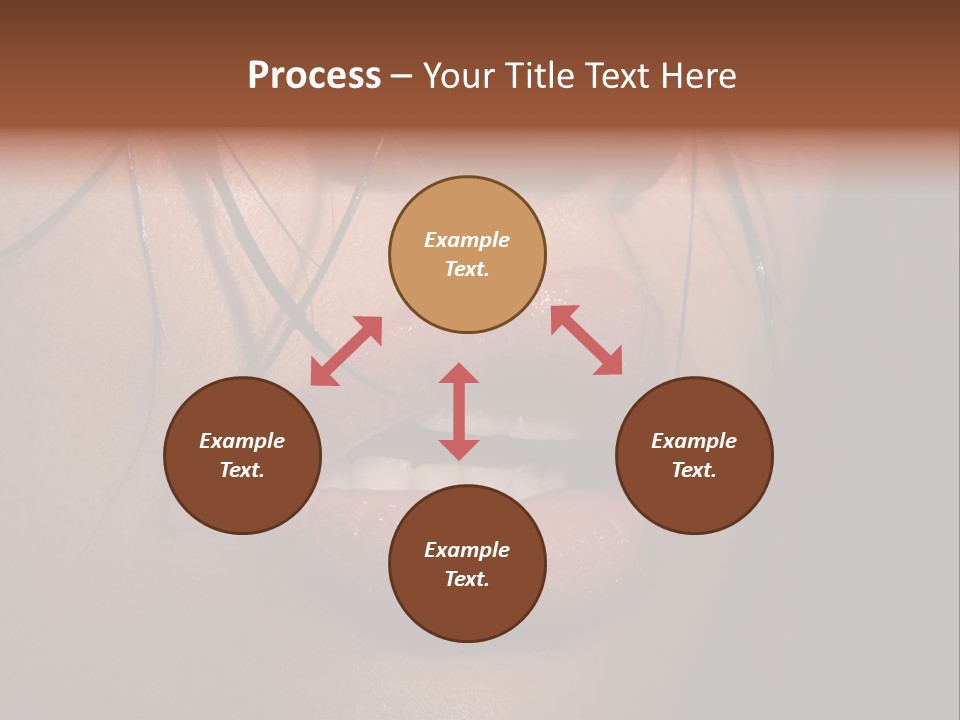 Process – Your Title Text Here

Example Text.

Example Text.

Example Text.

Example Text.